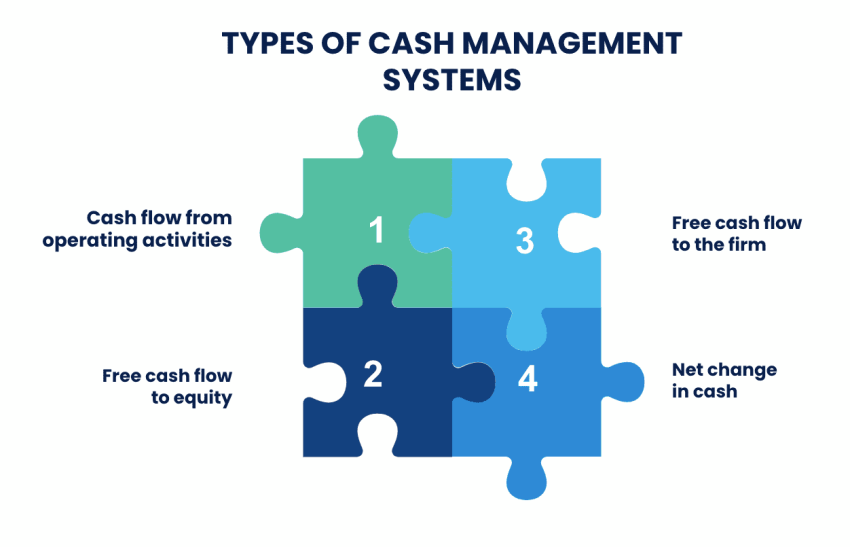 TYPES OF CASH MANAGEMENT SYSTEMS

Cash flow from operating activities

1

3

Free cash flow to the firm

Free cash flow to equity

2

4

Net change in cash